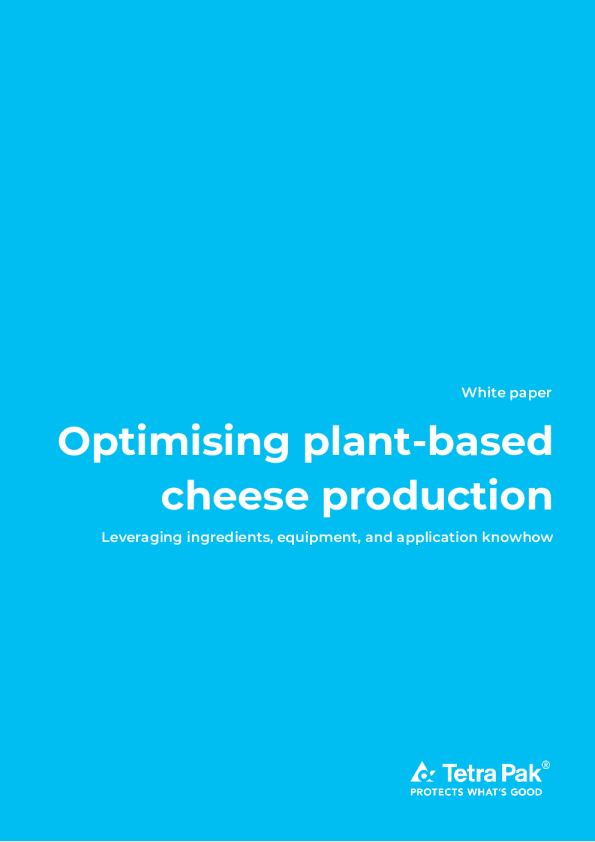 White paper

Optimising plant-based cheese production

Leveraging ingredients, equipment, and application knowhow

Tetra Pak®
PROTECTS WHAT'S GOOD